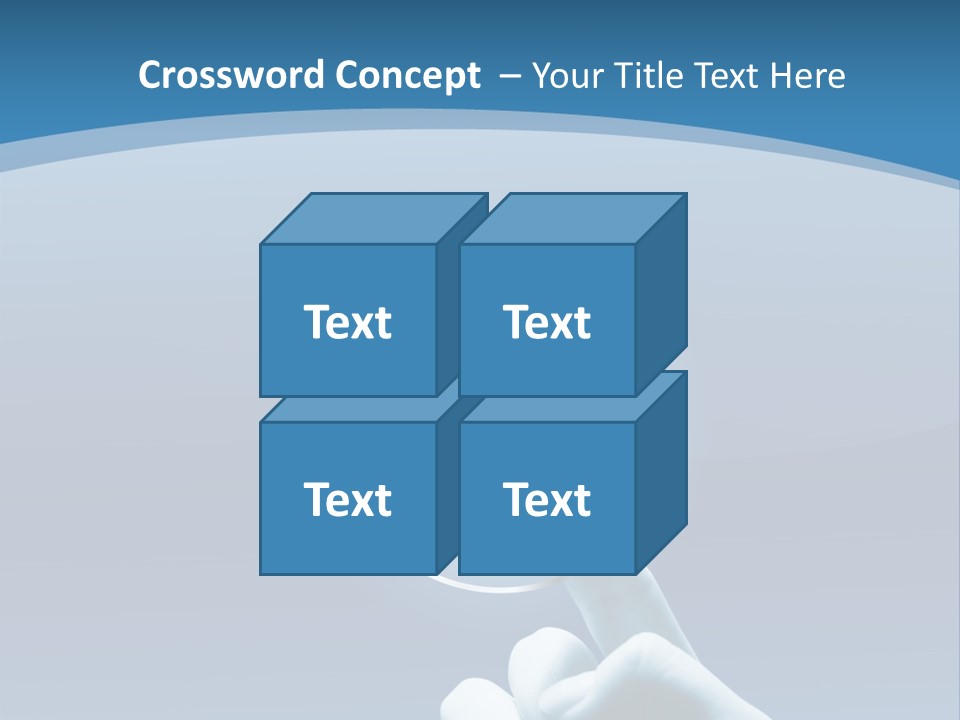 Crossword Concept – Your Title Text Here

Text

Text

Text

Text